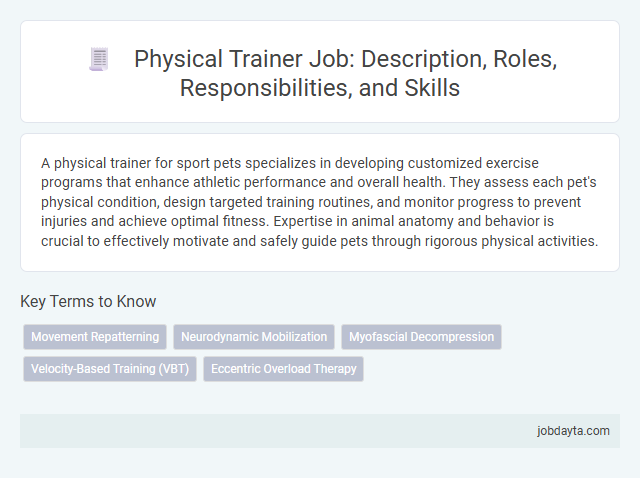 Physical Trainer Job: Description, Roles, Responsibilities, and Skills

A physical trainer for sport pets specializes in developing customized exercise programs that enhance athletic performance and overall health. They assess each pet's physical condition, design targeted training routines, and monitor progress to prevent injuries and achieve optimal fitness. Expertise in animal anatomy and behavior is crucial to effectively motivate and safely guide pets through rigorous physical activities.

Key Terms to Know

Movement Repatterning

Neurodynamic Mobilization

Myofascial Decompression

Velocity-Based Training (VBT)

Eccentric Overload Therapy

jobdayta.com